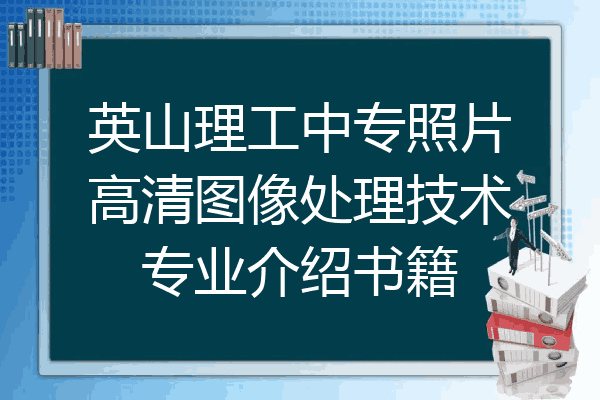 英山理工中专照片高清图像处理技术专业介绍书籍